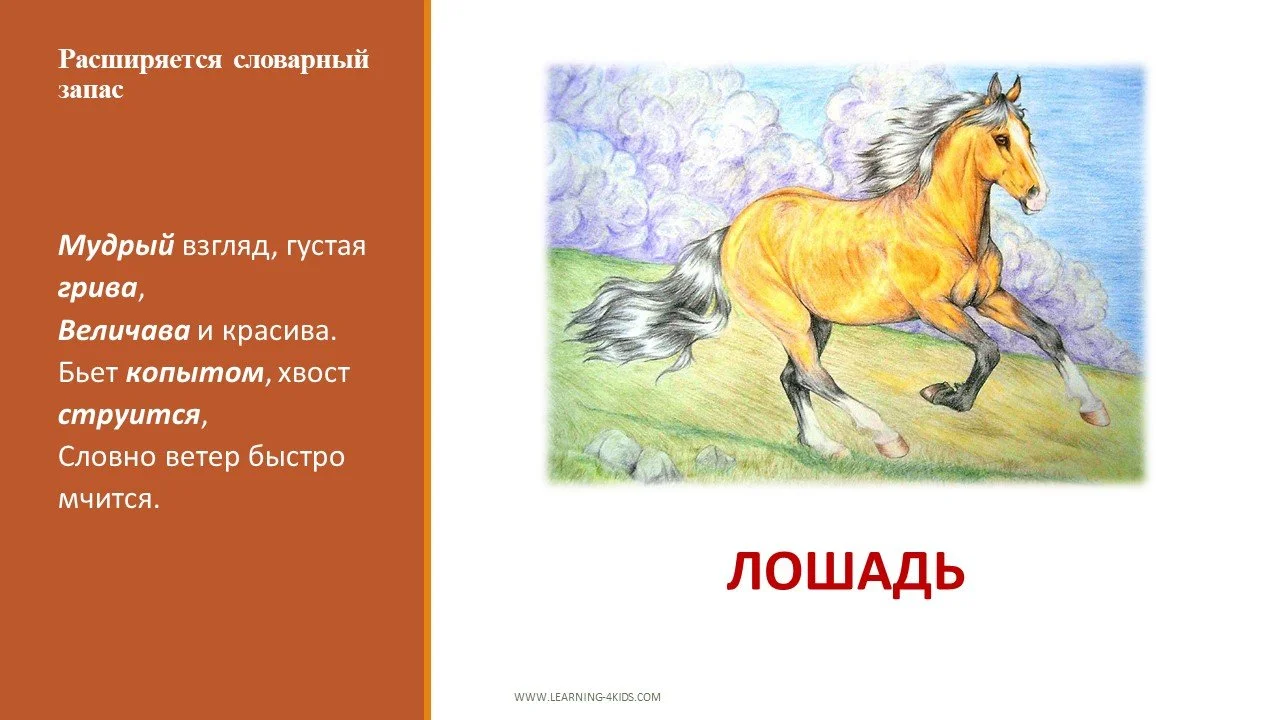 Расширяется словарный запас

Мудрый взгляд, густая грива,
Величава и красива.
Бьет копытом, хвост струится,
Словно ветер быстро мчится.

ЛОШАДЬ

WWW.LEARNING-4KIDS.COM